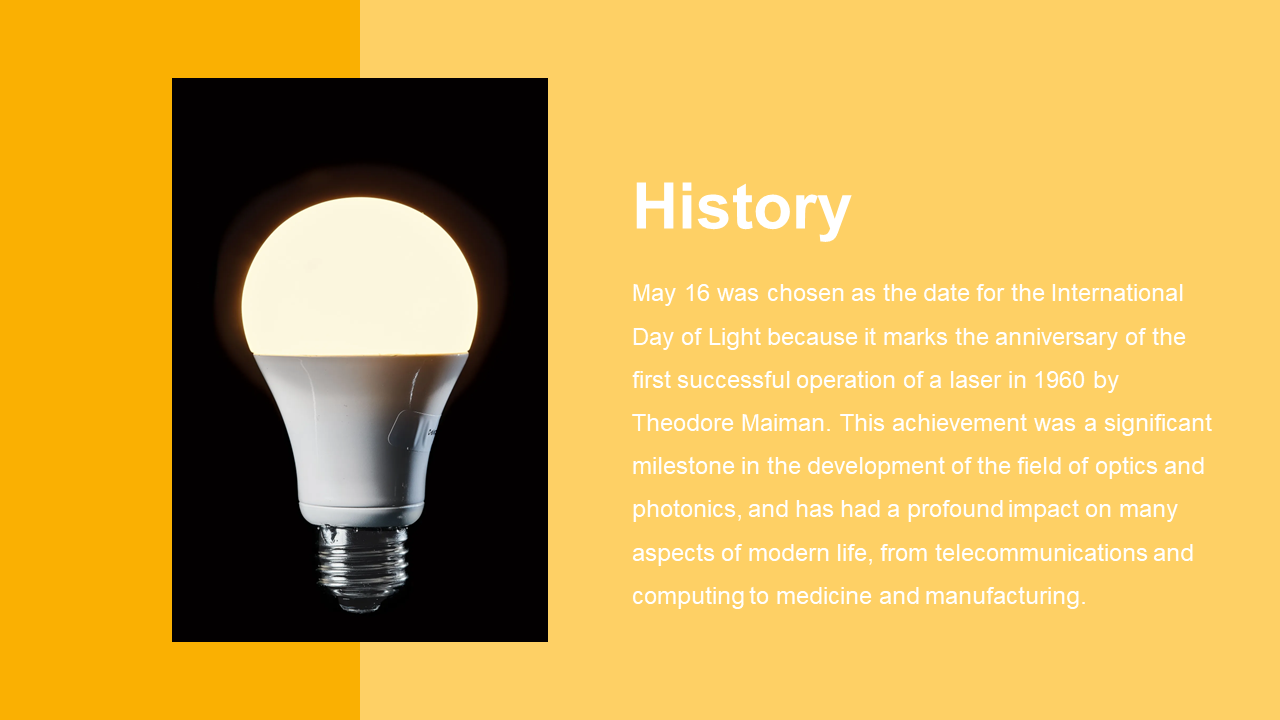 History

May 16 was chosen as the date for the International Day of Light because it marks the anniversary of the first successful operation of a laser in 1960 by Theodore Maiman. This achievement was a significant milestone in the development of the field of optics and photonics, and has had a profound impact on many aspects of modern life, from telecommunications and computing to medicine and manufacturing.